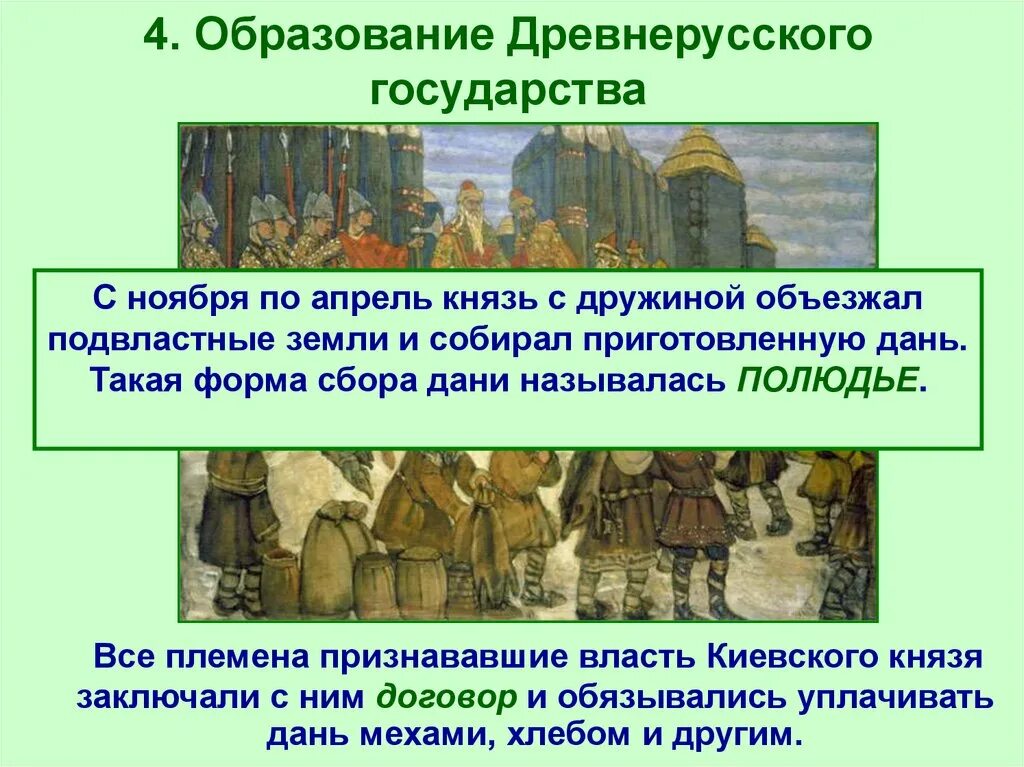 4. Образование Древнерусского государства

С ноября по апрель князь с дружиной объезжал подвластные земли и собирал приготовленную дань. Такая форма сбора дани называлась ПОЛЮДЬЕ.

Все племена признававшие власть Киевского князя заключали с ним договор и обязывались уплачивать дань мехами, хлебом и другим.